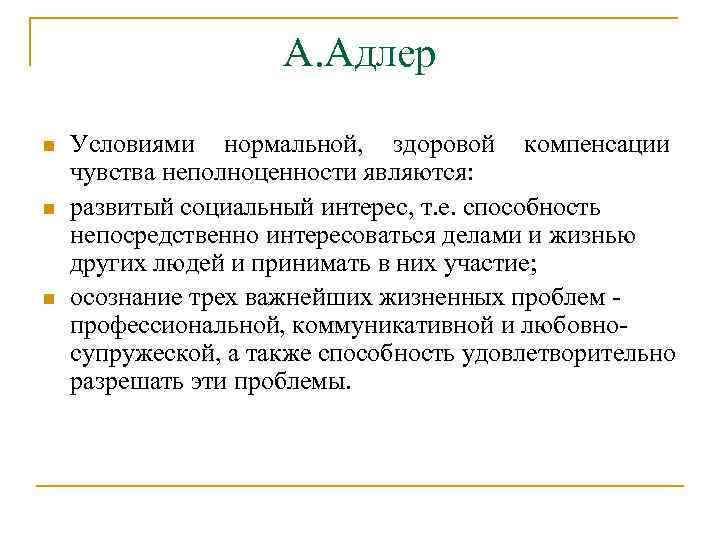 А.Адлер

Условиями нормальной, здоровой компенсации чувства неполноценности являются:

развитый социальный интерес, т.е. способность непосредственно интересоваться делами и жизнью других людей и принимать в них участие;

осознание трех важнейших жизненных проблем - профессиональной, коммуникативной и любовно-супружеской, а также способность удовлетворительно разрешать эти проблемы.